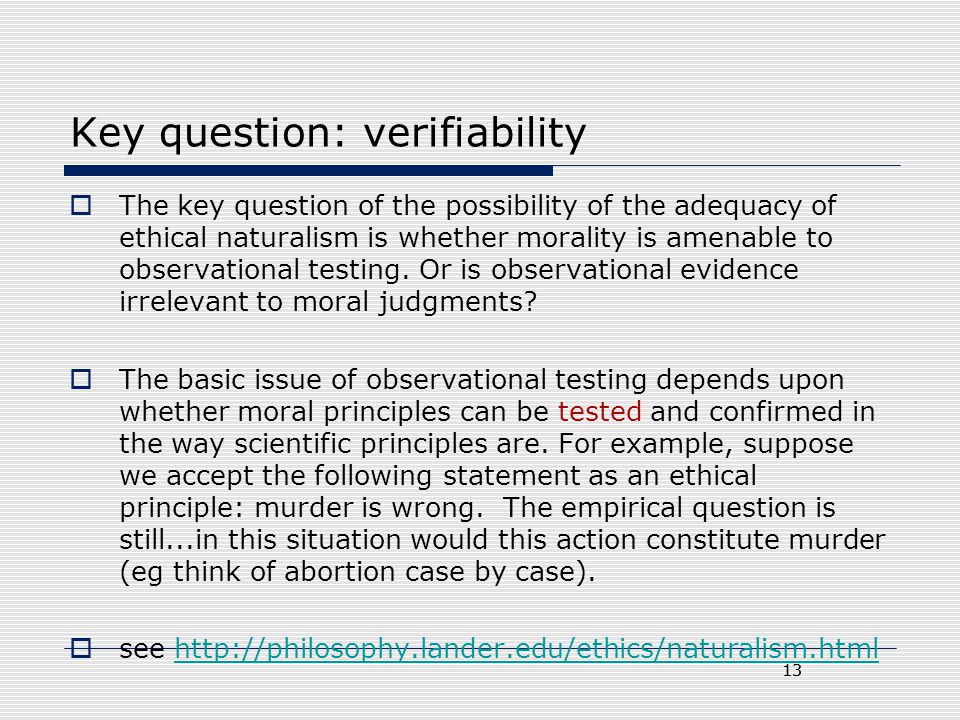 Key question: verifiability

The key question of the possibility of the adequacy of ethical naturalism is whether morality is amenable to observational testing. Or is observational evidence irrelevant to moral judgments?

The basic issue of observational testing depends upon whether moral principles can be tested and confirmed in the way scientific principles are. For example, suppose we accept the following statement as an ethical principle: murder is wrong.  The empirical question is still...in this situation would this action constitute murder (eg think of abortion case by case).

see http://philosophy.lander.edu/ethics/naturalism.html

13